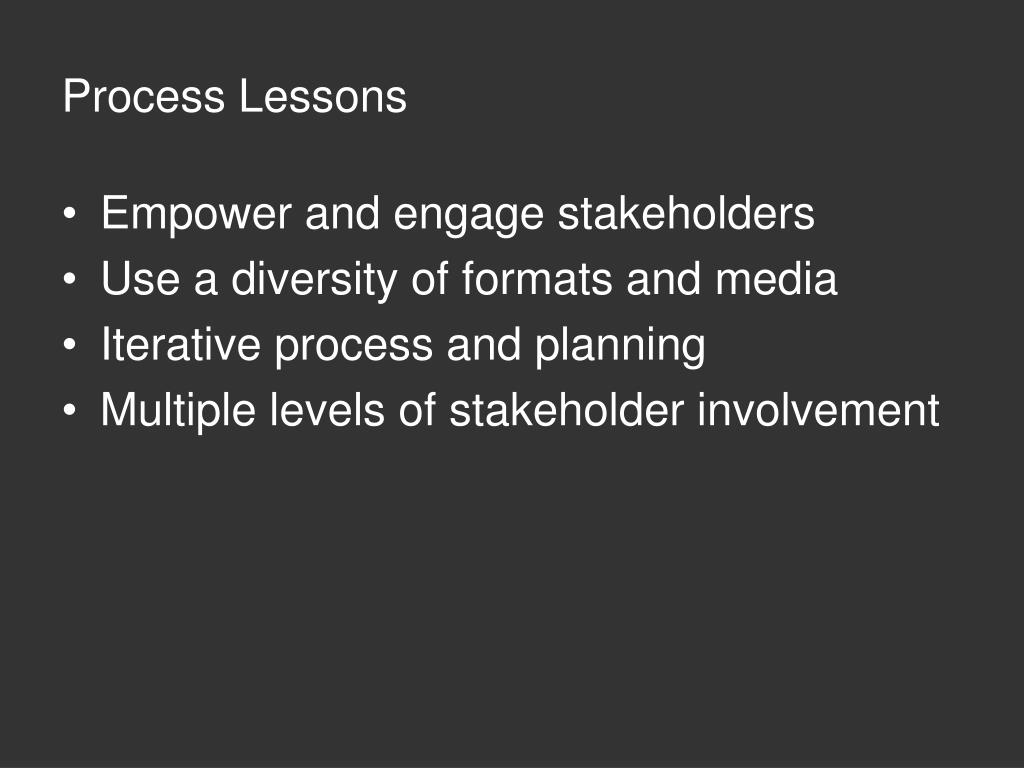 Process Lessons

• Empower and engage stakeholders
• Use a diversity of formats and media
• Iterative process and planning
• Multiple levels of stakeholder involvement